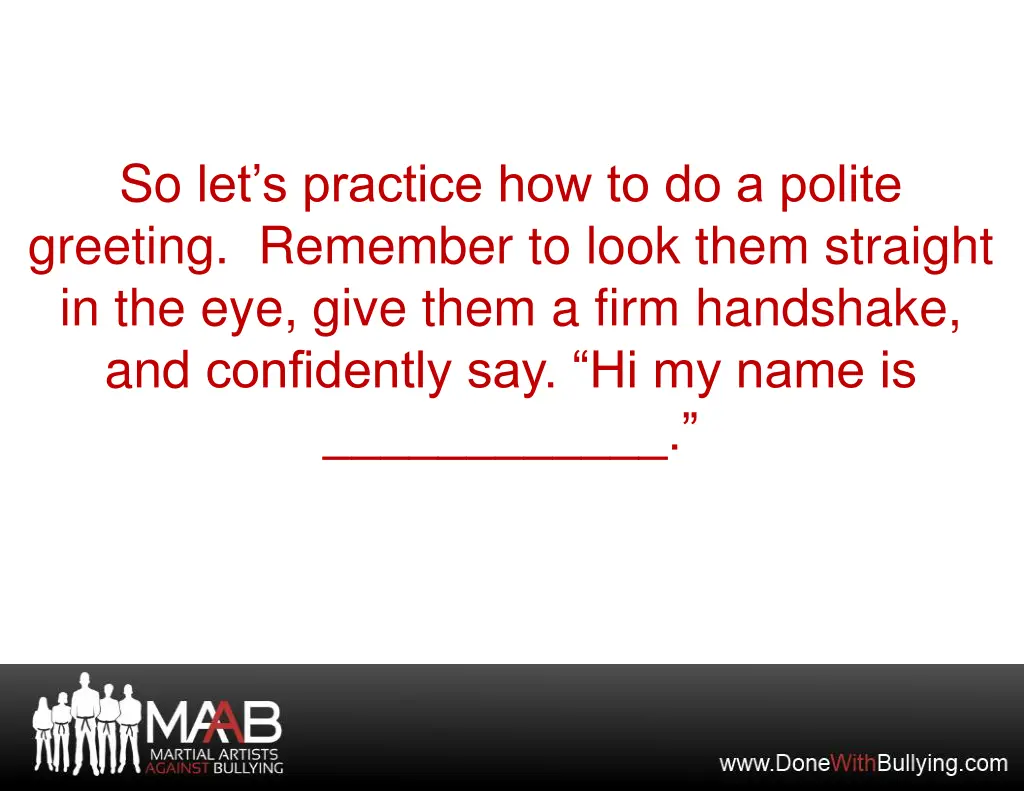 So let’s practice how to do a polite greeting. Remember to look them straight in the eye, give them a firm handshake, and confidently say. “Hi my name is ____________.”

MAAB
MARTIAL ARTISTS
AGAINST BULLYING

www.DoneWithBullying.com